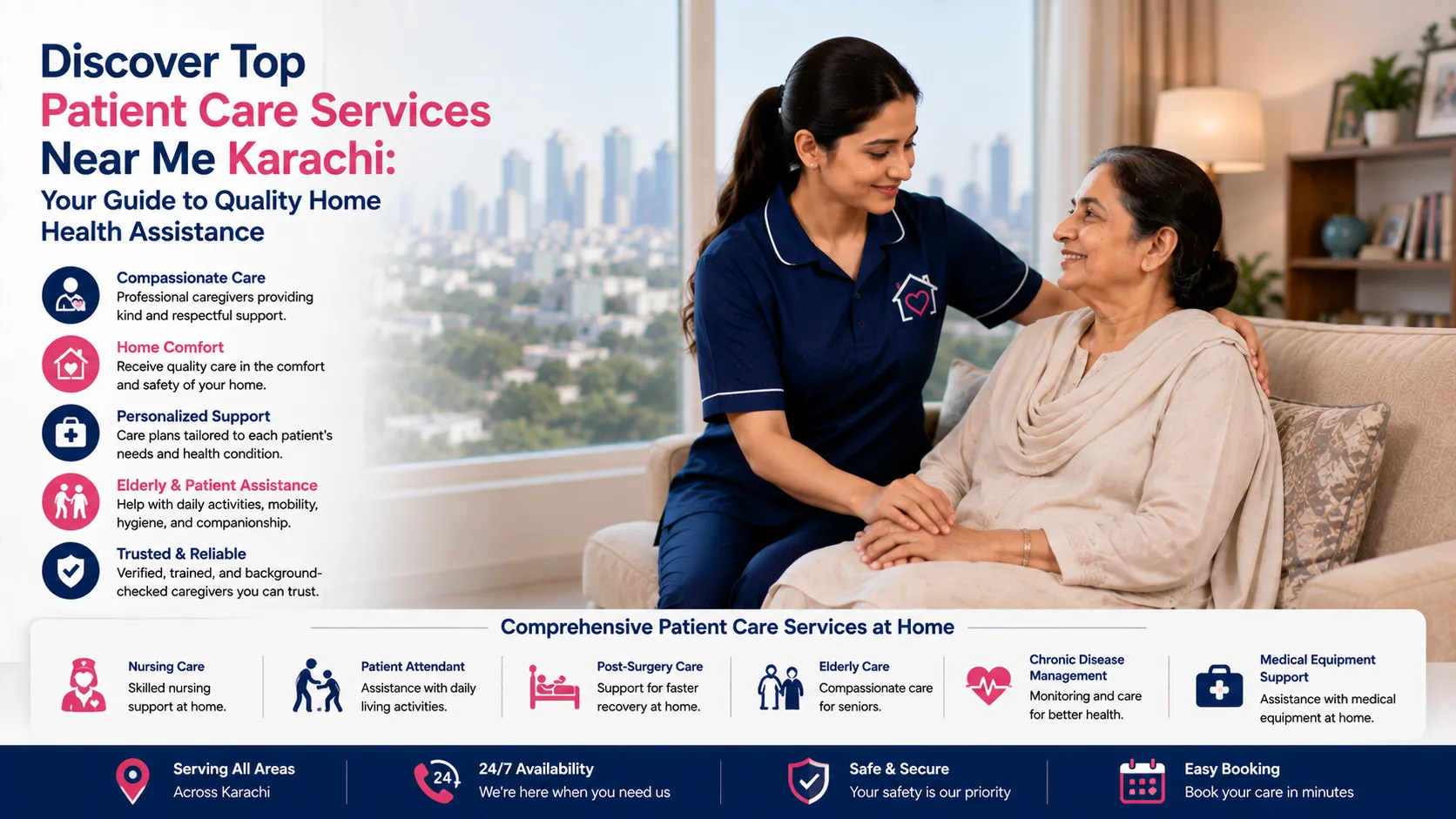 Discover Top Patient Care Services Near Me Karachi:

Your Guide to Quality Home Health Assistance

Compassionate Care
Professional caregivers providing kind and respectful support.

Home Comfort
Receive quality care in the comfort and safety of your home.

Personalized Support
Care plans tailored to each patient's needs and health condition.

Elderly & Patient Assistance
Help with daily activities, mobility, hygiene, and companionship.

Trusted & Reliable
Verified, trained, and background-checked caregivers you can trust.

Comprehensive Patient Care Services at Home

Nursing Care
Skilled nursing support at home.

Patient Attendant
Assistance with daily living activities.

Post-Surgery Care
Support for faster recovery at home.

Elderly Care
Compassionate care for seniors.

Chronic Disease Management
Monitoring and care for better health.

Medical Equipment Support
Assistance with medical equipment at home.

Serving All Areas
Across Karachi

24
24/7 Availability
We're here when you need us

Safe & Secure
Your safety is our priority

Easy Booking
Book your care in minutes